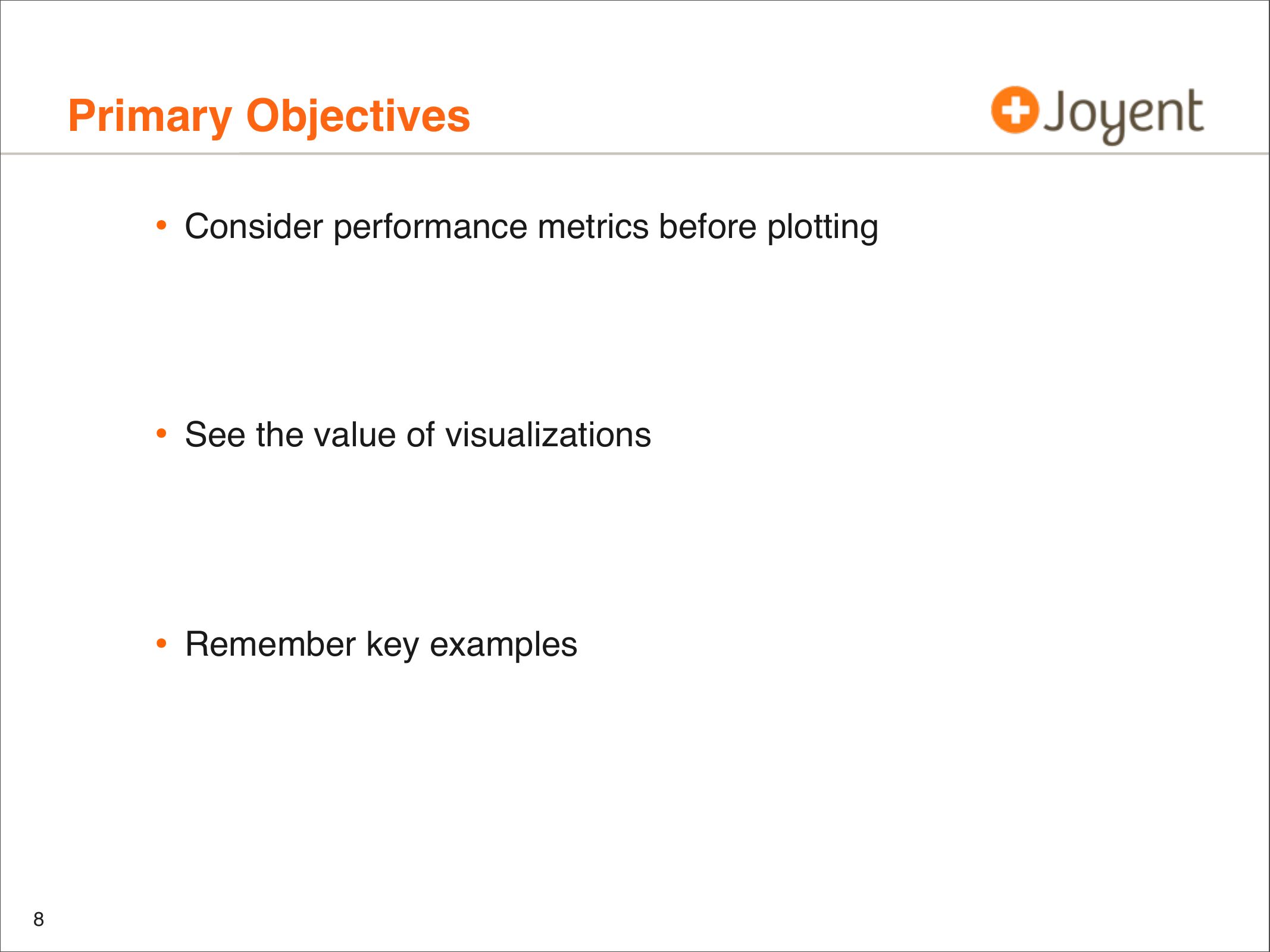 Primary Objectives

Joyent

• Consider performance metrics before plotting

• See the value of visualizations

• Remember key examples

8